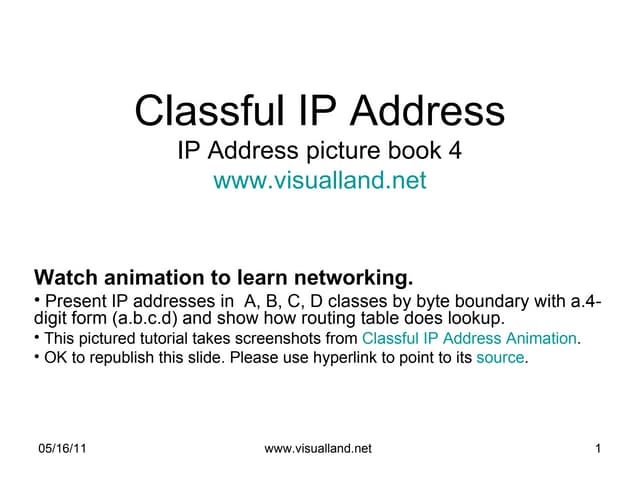 Classful IP Address
IP Address picture book 4
www.visualland.net

Watch animation to learn networking.
• Present IP addresses in A, B, C, D classes by byte boundary with a.4-digit form (a.b.c.d) and show how routing table does lookup.
• This pictured tutorial takes screenshots from Classful IP Address Animation.
• OK to republish this slide. Please use hyperlink to point to its source.

05/16/11 www.visualland.net 1